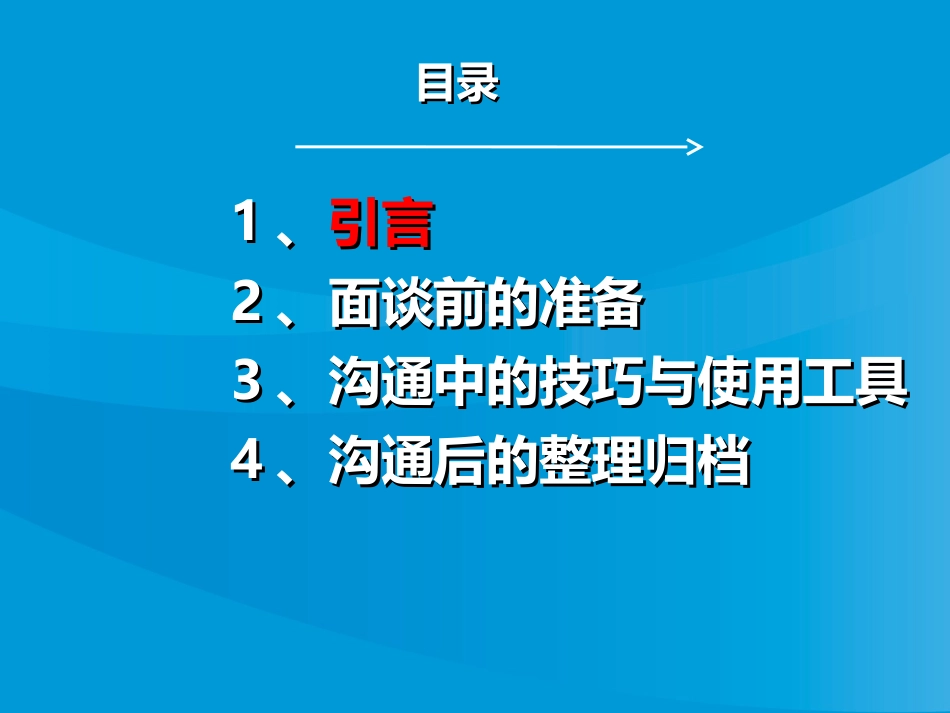 目录

1、引言
2、面谈前的准备
3、沟通中的技巧与使用工具
4、沟通后的整理归档